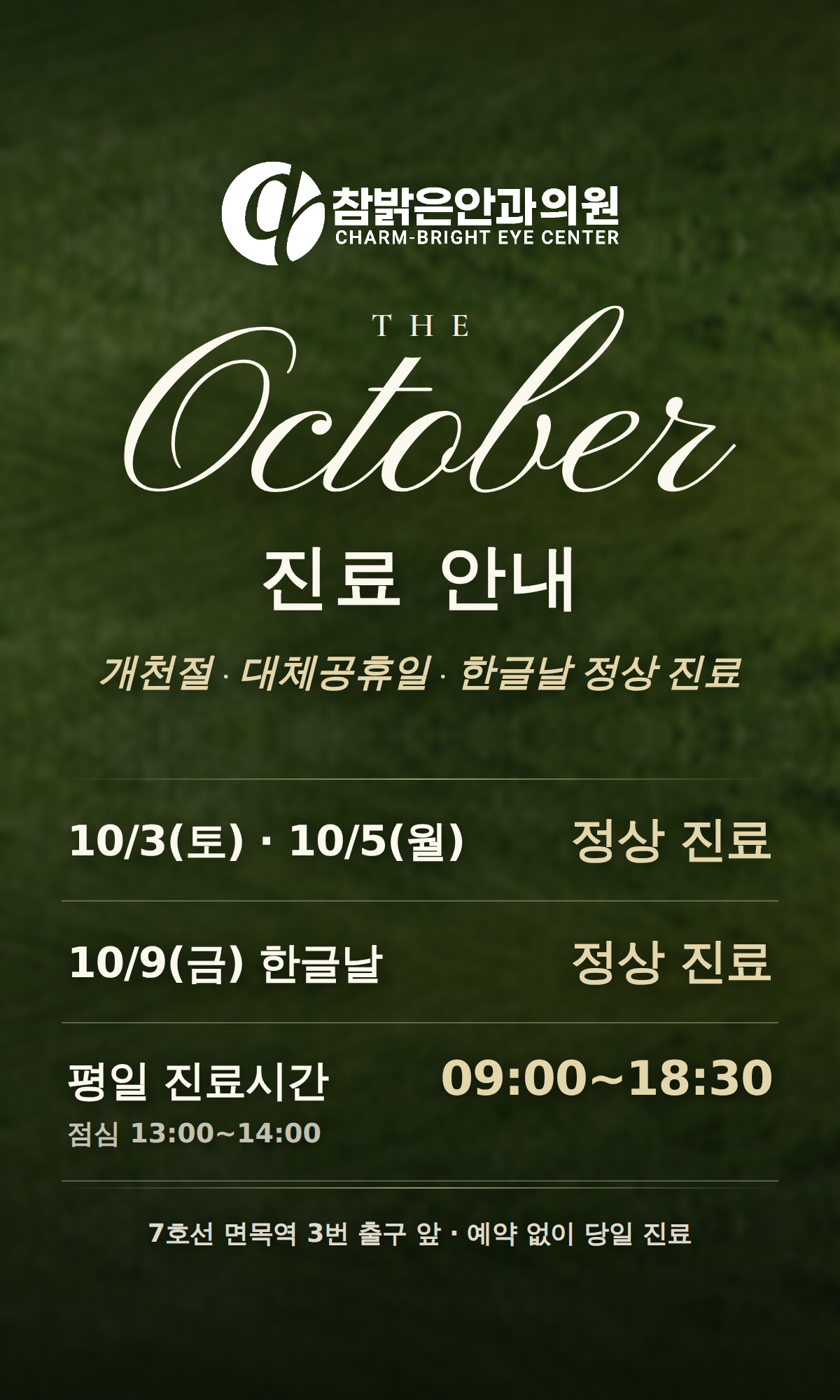 참밝은안과의원
CHARM-BRIGHT EYE CENTER

THE
October

진료 안내

개천절 · 대체공휴일 · 한글날 정상 진료

10/3(토) · 10/5(월) 정상 진료

10/9(금) 한글날 정상 진료

평일 진료시간 09:00~18:30
점심 13:00~14:00

7호선 면목역 3번 출구 앞 · 예약 없이 당일 진료